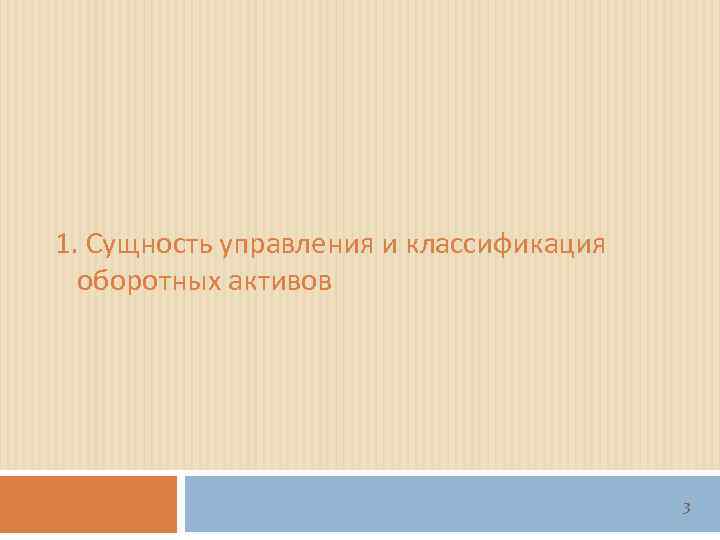 1. Сущность управления и классификация оборотных активов

3